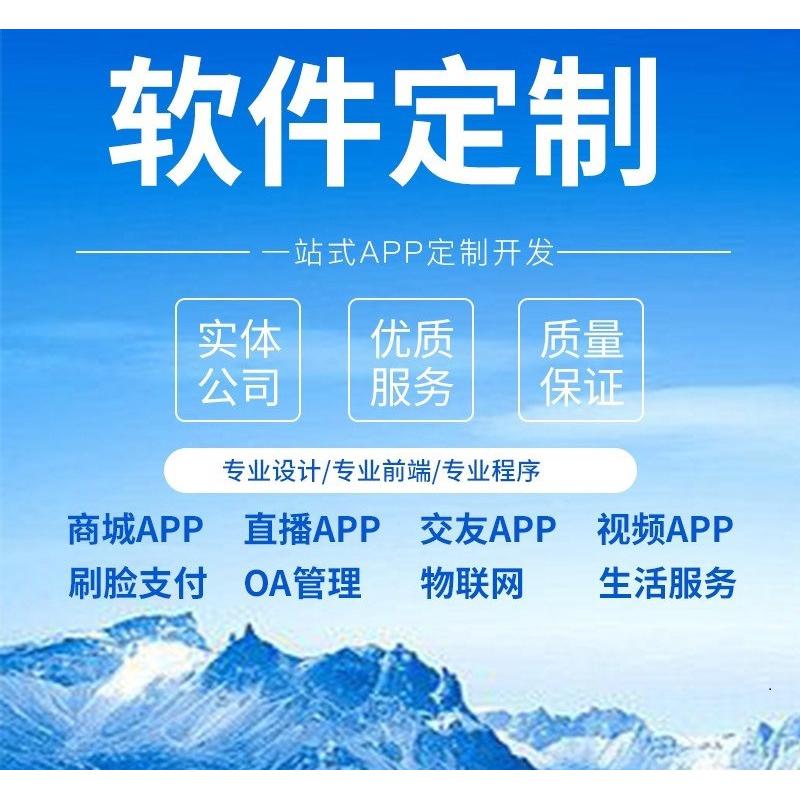 软件定制

一站式APP定制开发

实体公司

优质服务

质量保证

专业设计/专业前端/专业程序

商城APP 直播APP 交友APP 视频APP

刷脸支付 OA管理 物联网 生活服务